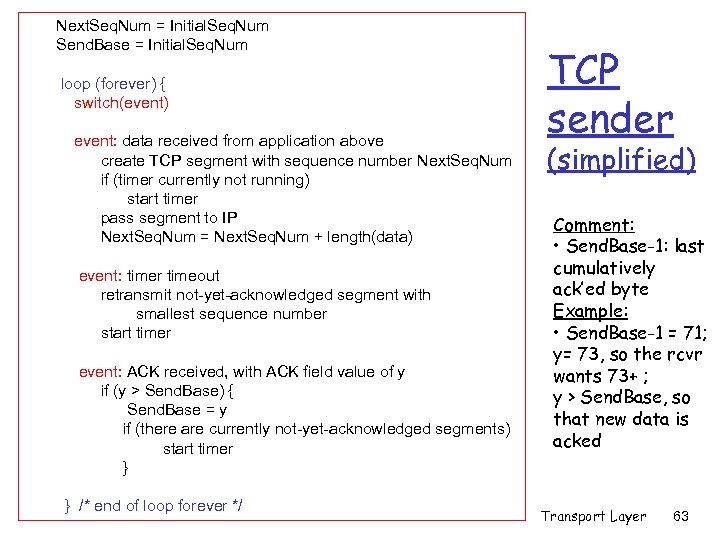 NextSeqNum = InitialSeqNum
SendBase = InitialSeqNum

loop (forever) {
switch(event)

event: data received from application above
create TCP segment with sequence number NextSeqNum
if (timer currently not running)
start timer
pass segment to IP
NextSeqNum = NextSeqNum + length(data)

event: timer timeout
retransmit not-yet-acknowledged segment with
smallest sequence number
start timer

event: ACK received, with ACK field value of y
if (y > SendBase) {
SendBase = y
if (there are currently not-yet-acknowledged segments)
start timer
}

} /* end of loop forever */

TCP sender (simplified)

Comment:
• SendBase-1: last cumulatively ack'ed byte
Example:
• SendBase-1 = 71; y= 73, so the rcvr wants 73+ ; y > SendBase, so that new data is acked

Transport Layer 63